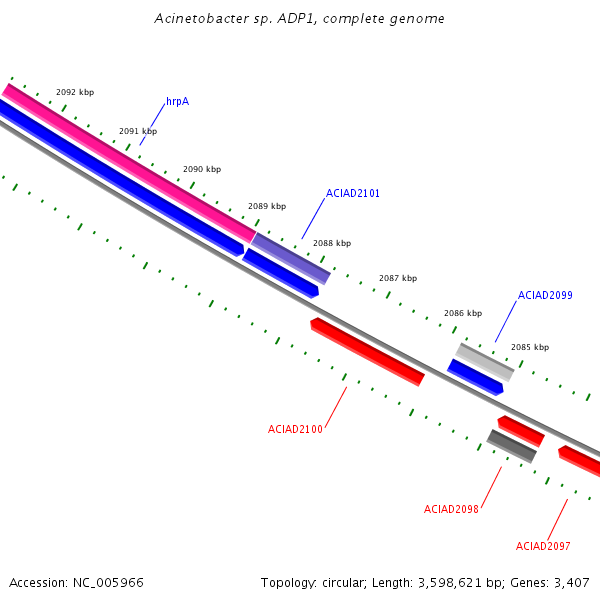 Acinetobacter sp. ADP1, complete genome

2092 kbp

hrpA

2091 kbp

2090 kbp

ACIAD2101

2089 kbp

2088 kbp

2087 kbp

ACIAD2099

2086 kbp

2085 kbp

ACIAD2100

ACIAD2098

ACIAD2097

Accession: NC_005966

Topology: circular; Length: 3,598,621 bp; Genes: 3,407